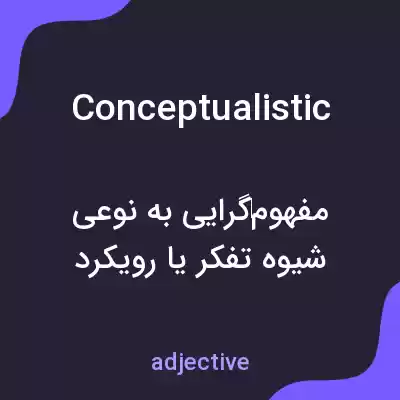 Conceptualistic

مفهوم‌گرایی به نوعی شیوه تفکر یا رویکرد

adjective